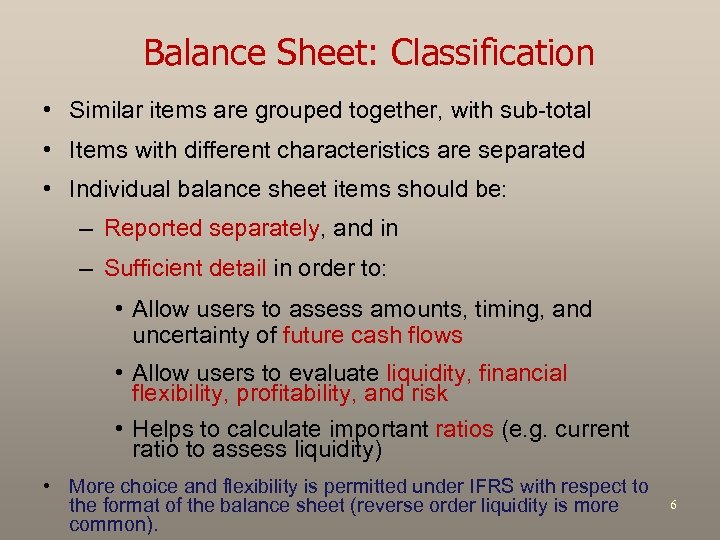 Balance Sheet: Classification

• Similar items are grouped together, with sub-total

• Items with different characteristics are separated

• Individual balance sheet items should be:

– Reported separately, and in

– Sufficient detail in order to:

• Allow users to assess amounts, timing, and uncertainty of future cash flows

• Allow users to evaluate liquidity, financial flexibility, profitability, and risk

• Helps to calculate important ratios (e.g. current ratio to assess liquidity)

• More choice and flexibility is permitted under IFRS with respect to the format of the balance sheet (reverse order liquidity is more common).

6